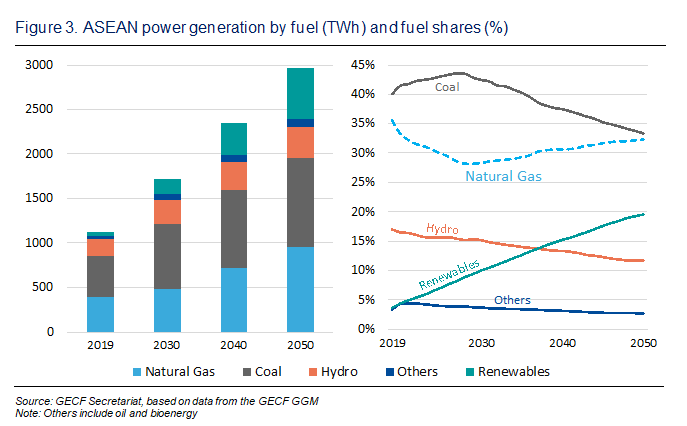 Figure 3. ASEAN power generation by fuel (TWh) and fuel shares (%)

3000
2500
2000
1500
1000
500
0

2019
2030
2040
2050

45%
40%
35%
30%
25%
20%
15%
10%
5%
0%

Coal
Natural Gas
Hydro
Renewables
Others

2019
2030
2040
2050

Natural Gas
Coal
Hydro
Others
Renewables

Source: GECF Secretariat, based on data from the GECF GGM
Note: Others include oil and bioenergy